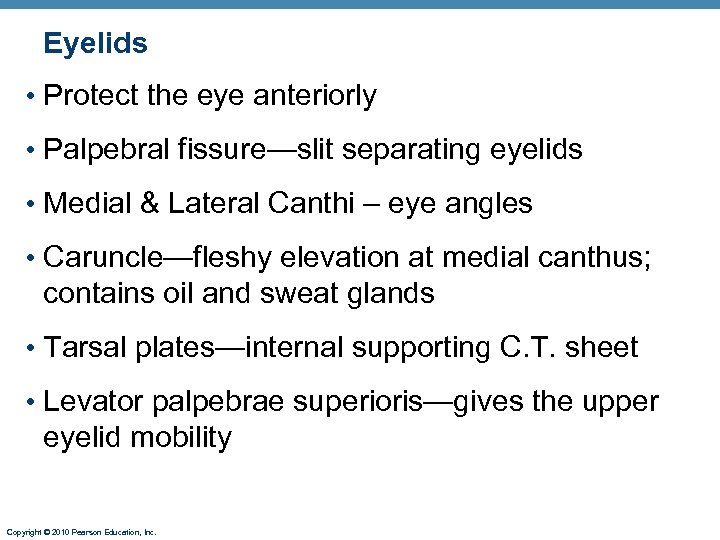 Eyelids

• Protect the eye anteriorly

• Palpebral fissure—slit separating eyelids

• Medial & Lateral Canthi – eye angles

• Caruncle—fleshy elevation at medial canthus; contains oil and sweat glands

• Tarsal plates—internal supporting C.T. sheet

• Levator palpebrae superioris—gives the upper eyelid mobility

Copyright © 2010 Pearson Education, Inc.